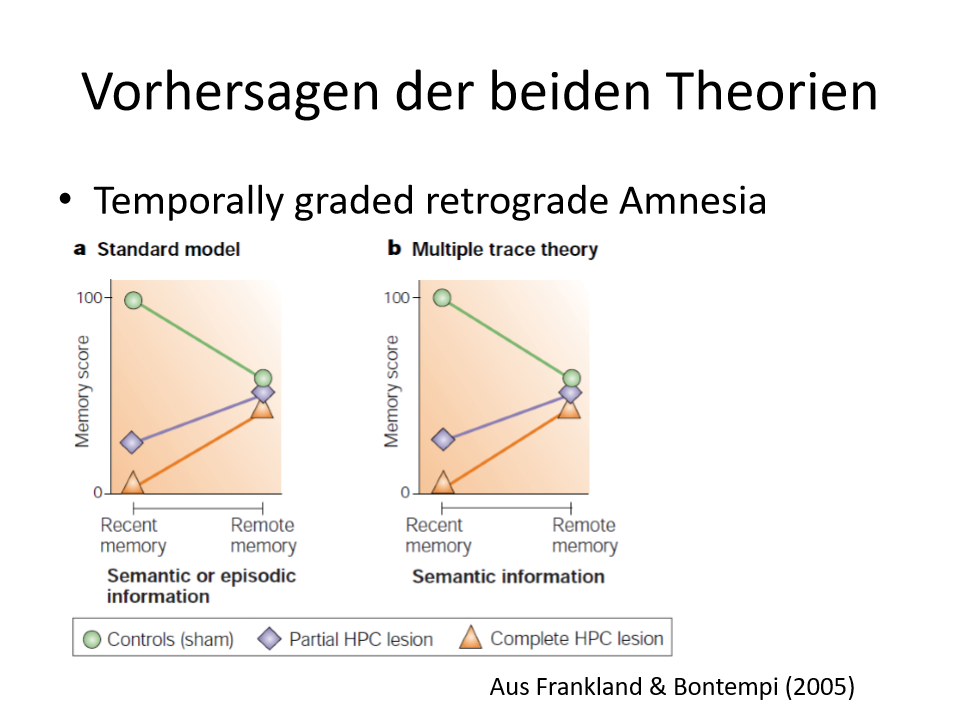 Vorhersagen der beiden Theorien

• Temporally graded retrograde Amnesia

a Standard model

100

Memory score

0

Recent memory

Remote memory

Semantic or episodic information

b Multiple trace theory

100

Memory score

0

Recent memory

Remote memory

Semantic information

Controls (sham)  Partial HPC lesion  Complete HPC lesion

Aus Frankland & Bontempi (2005)